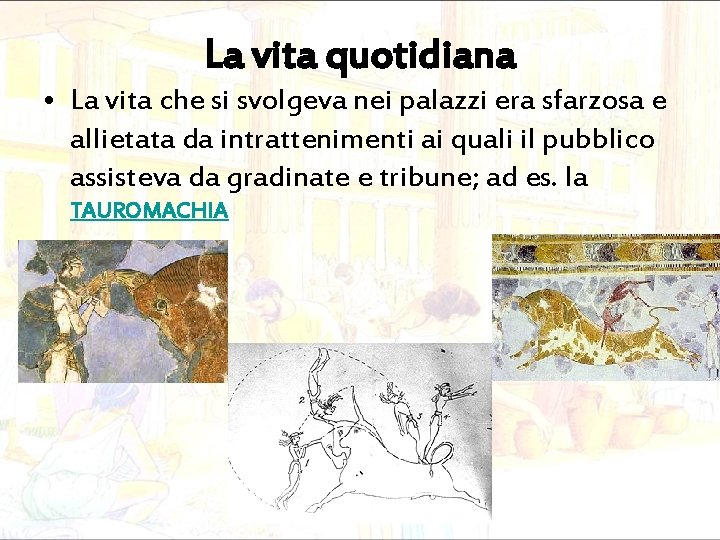 La vita quotidiana

• La vita che si svolgeva nei palazzi era sfarzosa e allietata da intrattenimenti ai quali il pubblico assisteva da gradinate e tribune; ad es. la TAUROMACHIA

2 1 3 4